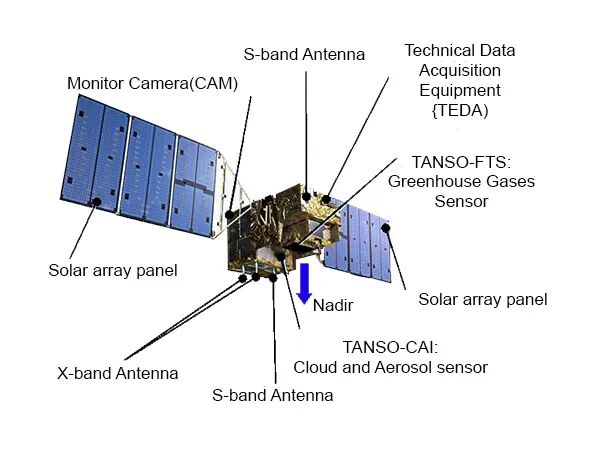 S-band Antenna

Technical Data Acquisition Equipment {TEDA)

Monitor Camera(CAM)

TANSO-FTS: Greenhouse Gases Sensor

Solar array panel

Nadir

Solar array panel

TANSO-CAI: Cloud and Aerosol sensor

X-band Antenna

S-band Antenna